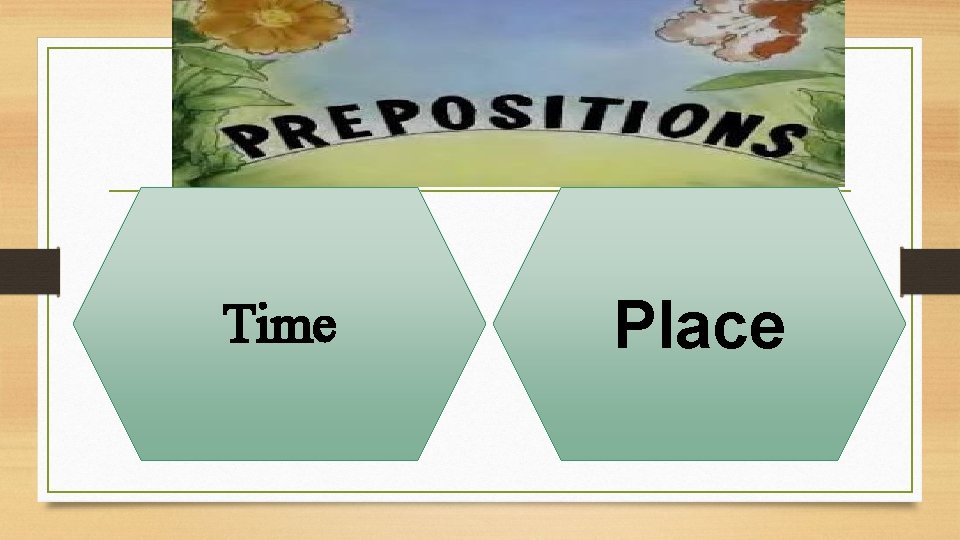 PREPOSITIONS

Time

Place